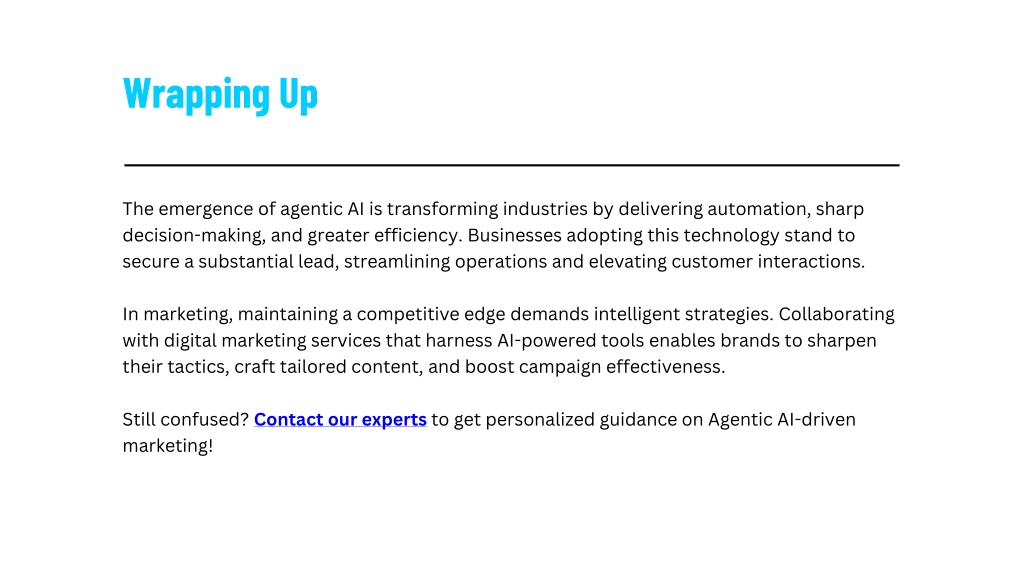 Wrapping Up

The emergence of agentic AI is transforming industries by delivering automation, sharp decision-making, and greater efficiency. Businesses adopting this technology stand to secure a substantial lead, streamlining operations and elevating customer interactions.

In marketing, maintaining a competitive edge demands intelligent strategies. Collaborating with digital marketing services that harness AI-powered tools enables brands to sharpen their tactics, craft tailored content, and boost campaign effectiveness.

Still confused? Contact our experts to get personalized guidance on Agentic AI-driven marketing!